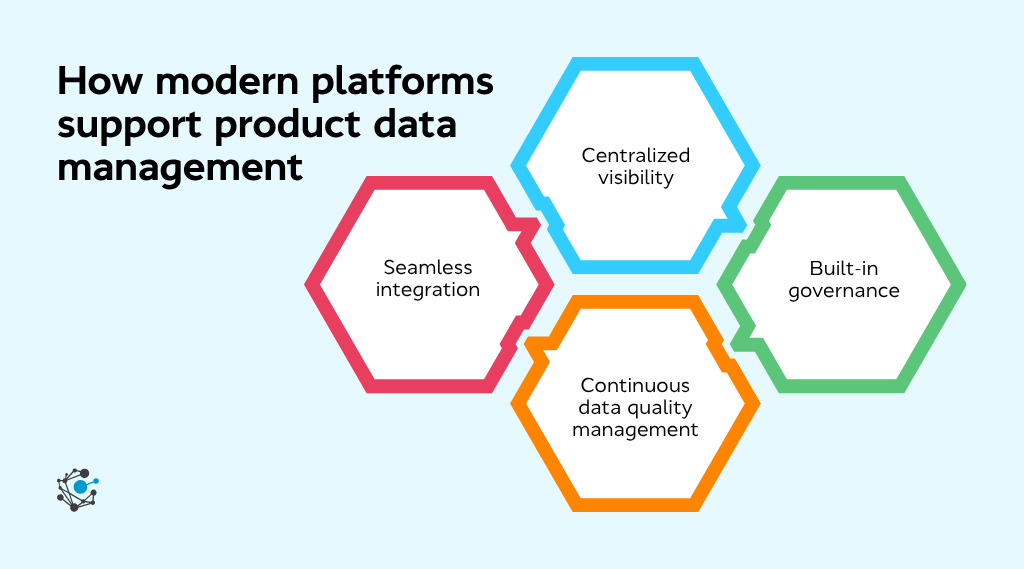 How modern platforms support product data management

Centralized visibility

Seamless integration

Built-in governance

Continuous data quality management